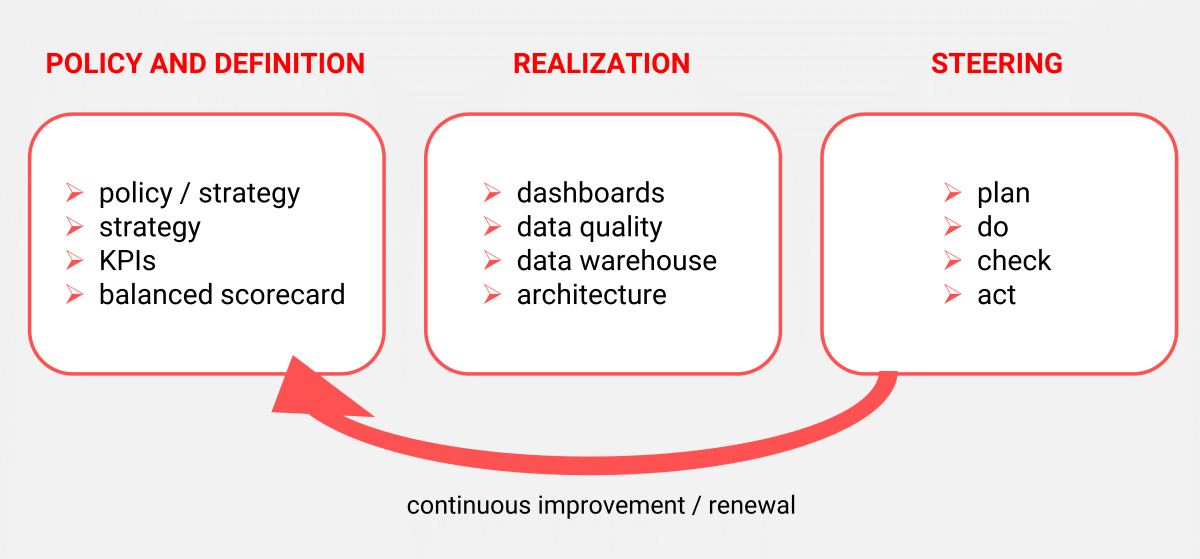 POLICY AND DEFINITION

➢ policy / strategy
➢ strategy
➢ KPIs
➢ balanced scorecard

REALIZATION

➢ dashboards
➢ data quality
➢ data warehouse
➢ architecture

STEERING

➢ plan
➢ do
➢ check
➢ act

continuous improvement / renewal